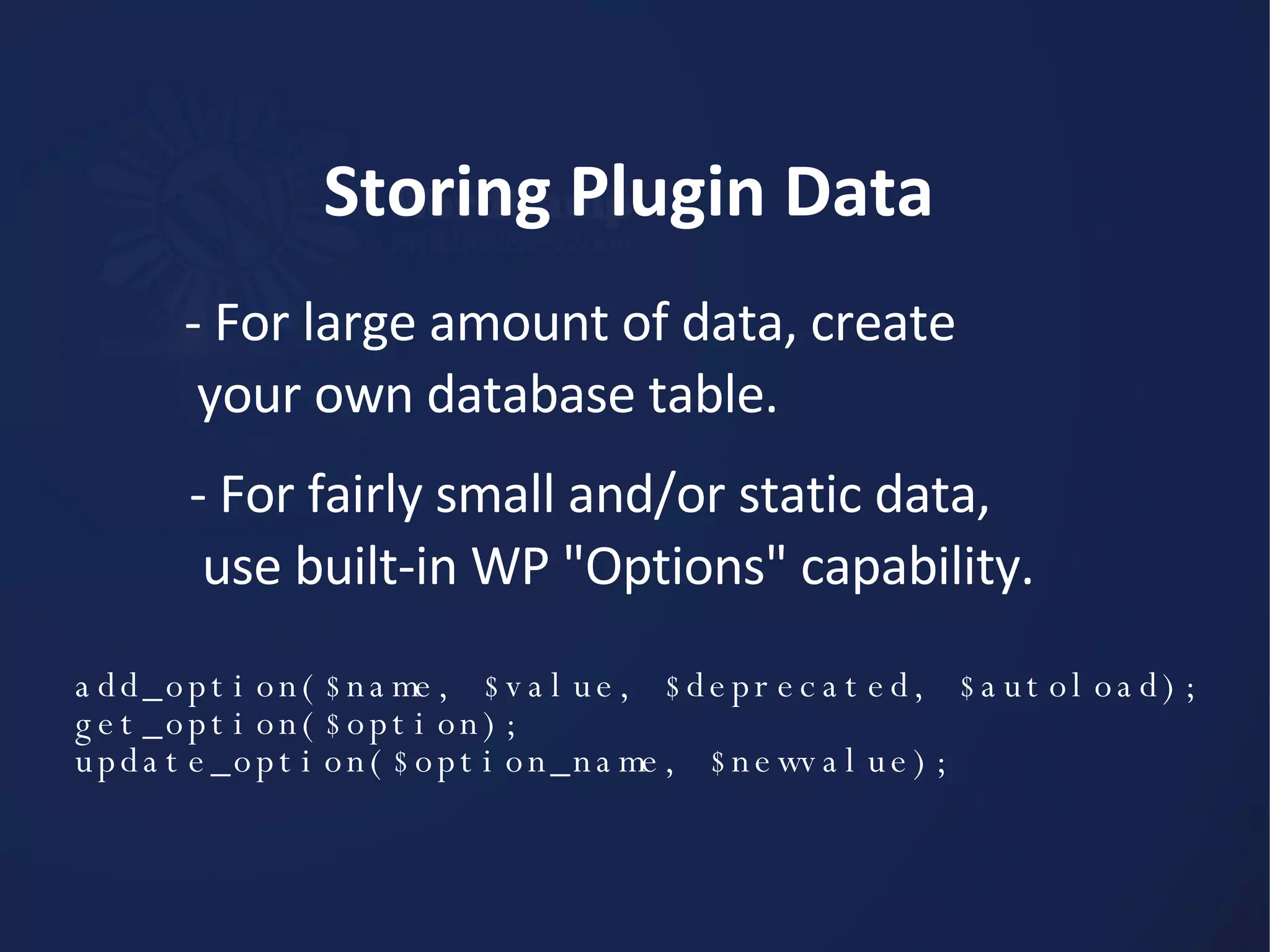 Storing Plugin Data

- For large amount of data, create your own database table.

- For fairly small and/or static data, use built-in WP "Options" capability.

add_option($name, $value, $deprecated, $autoload);
get_option($option);
update_option($option_name, $newvalue);